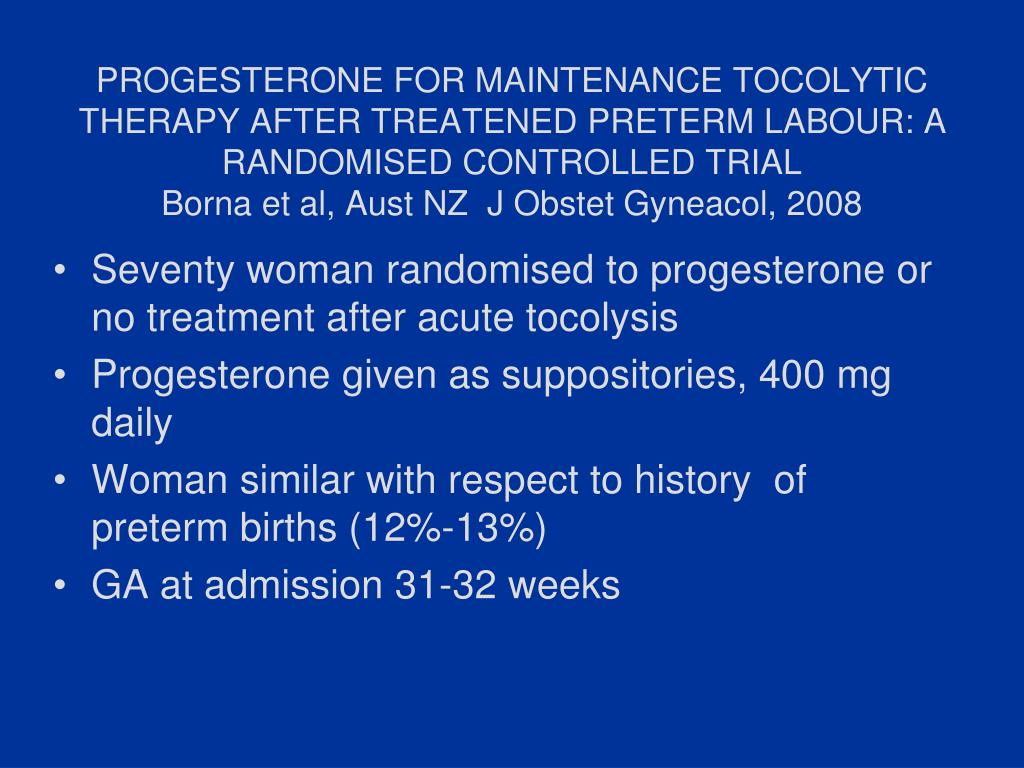 PROGESTERONE FOR MAINTENANCE TOCOLYTIC THERAPY AFTER TREATENED PRETERM LABOUR: A RANDOMISED CONTROLLED TRIAL
Borna et al, Aust NZ J Obstet Gyneacol, 2008

• Seventy woman randomised to progesterone or no treatment after acute tocolysis
• Progesterone given as suppositories, 400 mg daily
• Woman similar with respect to history of preterm births (12%-13%)
• GA at admission 31-32 weeks